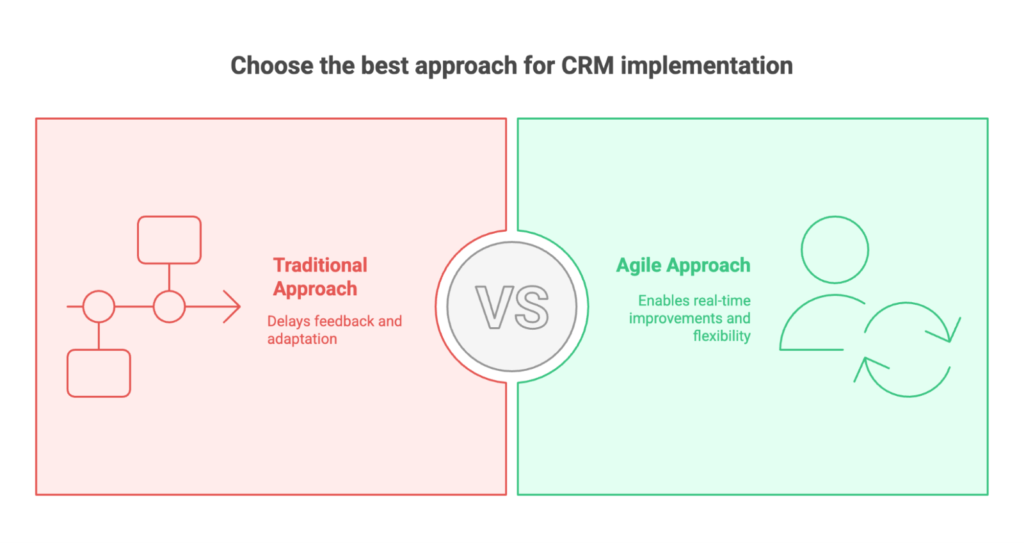 Choose the best approach for CRM implementation

Traditional Approach

Delays feedback and adaptation

VS

Agile Approach

Enables real-time improvements and flexibility